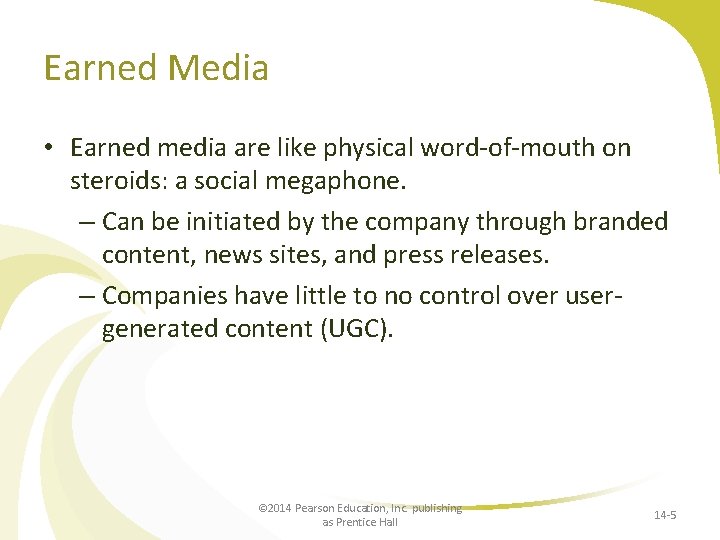 Earned Media

• Earned media are like physical word-of-mouth on steroids: a social megaphone.
– Can be initiated by the company through branded content, news sites, and press releases.
– Companies have little to no control over user-generated content (UGC).

©2014 Pearson Education, Inc. publishing as Prentice Hall

14-5